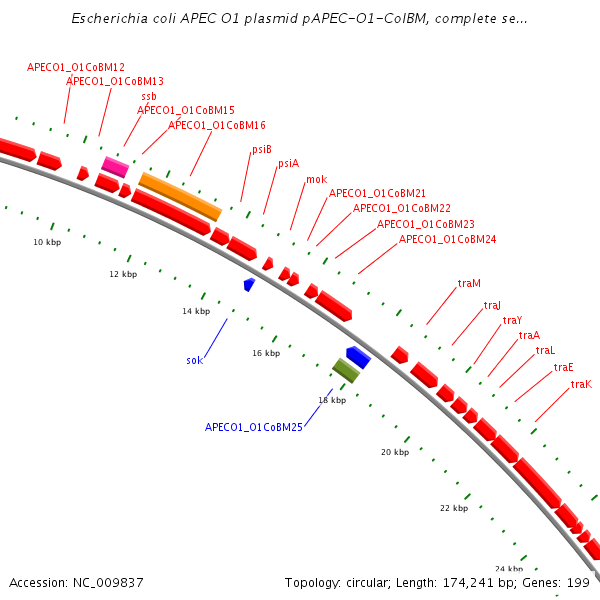 Escherichia coli APEC O1 plasmid pAPEC-O1-ColBM, complete se...

APECO1_O1CoBM12
APECO1_O1CoBM13
ssb
APECO1_O1CoBM15
APECO1_O1CoBM16
psiB
psiA
mok
APECO1_O1CoBM21
APECO1_O1CoBM22
APECO1_O1CoBM23
APECO1_O1CoBM24
traM
traJ
traY
traA
traL
traE
traK
10 kbp
12 kbp
14 kbp
16 kbp
18 kbp
20 kbp
22 kbp
24 kbp
sok
APECO1_O1CoBM25

Accession: NC_009837
Topology: circular; Length: 174,241 bp; Genes: 199